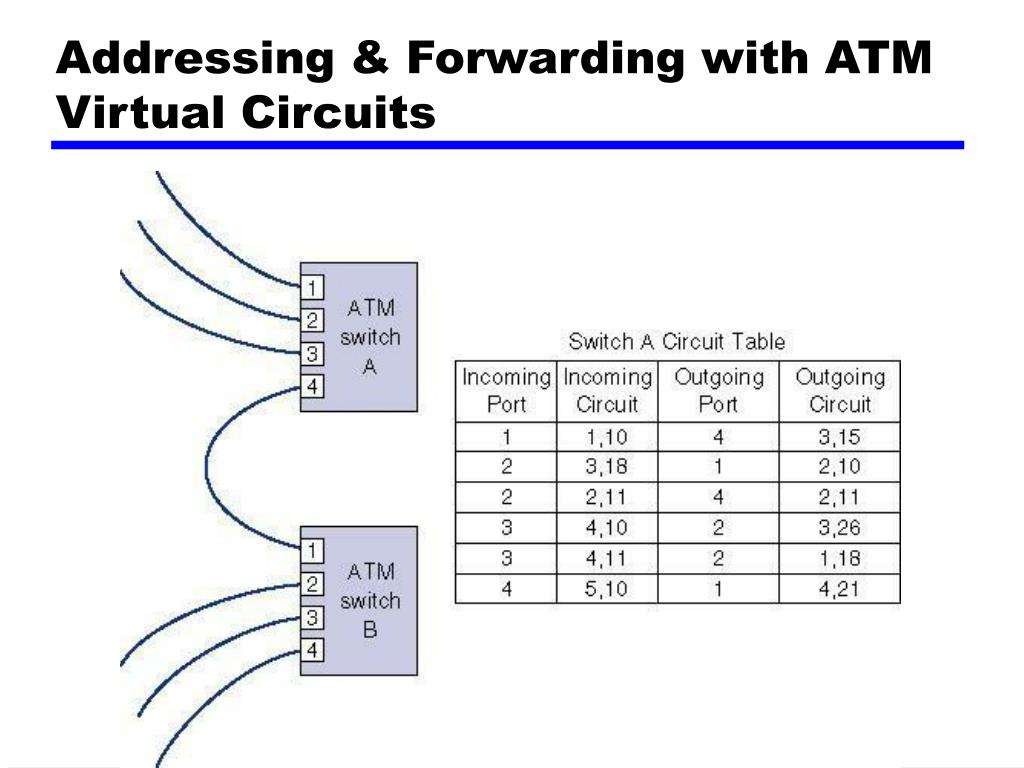 Addressing & Forwarding with ATM Virtual Circuits

1
2
3
4
ATM switch A

1
2
3
4
ATM switch B

Switch A Circuit Table

| Incoming Port | Incoming Circuit | Outgoing Port | Outgoing Circuit |
|---|---|---|---|
| 1 | 1,10 | 4 | 3,15 |
| 2 | 3,18 | 1 | 2,10 |
| 2 | 2,11 | 4 | 2,11 |
| 3 | 4,10 | 2 | 3,26 |
| 3 | 4,11 | 2 | 1,18 |
| 4 | 5,10 | 1 | 4,21 |